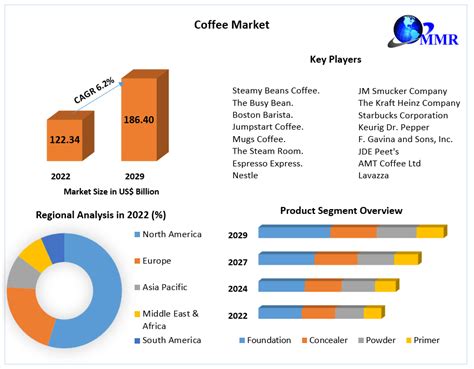 Coffee Market

MMR

CAGR 6.2%

122.34

186.40

2022

2029

Market Size in US$ Billion

Key Players

Steamy Beans Coffee.
The Busy Bean.
Boston Barista.
Jumpstart Coffee.
Mugs Coffee.
The Steam Room.
Espresso Express.
Nestle

JM Smucker Company
The Kraft Heinz Company
Starbucks Corporation
Keurig Dr. Pepper
F. Gavina and Sons, Inc.
JDE Peet's
AMT Coffee Ltd
Lavazza

Regional Analysis in 2022 (%)

North America
Europe
Asia Pacific
Middle East & Africa
South America

Product Segment Overview

2029
2027
2024
2022

Foundation
Concealer
Powder
Primer